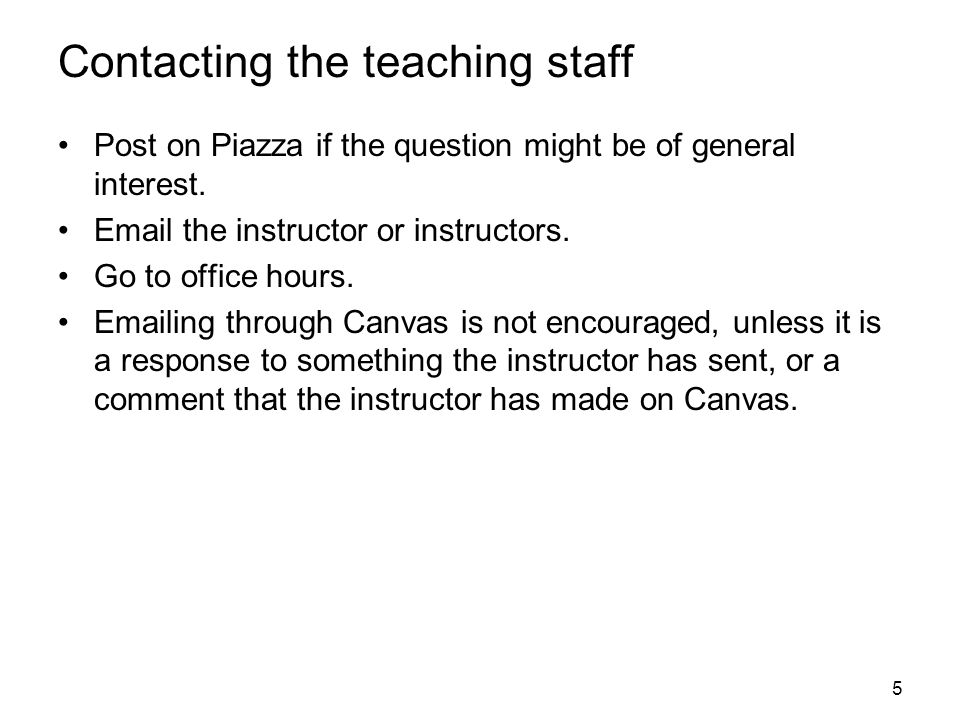 Contacting the teaching staff

• Post on Piazza if the question might be of general interest.
• Email the instructor or instructors.
• Go to office hours.
• Emailing through Canvas is not encouraged, unless it is a response to something the instructor has sent, or a comment that the instructor has made on Canvas.

5